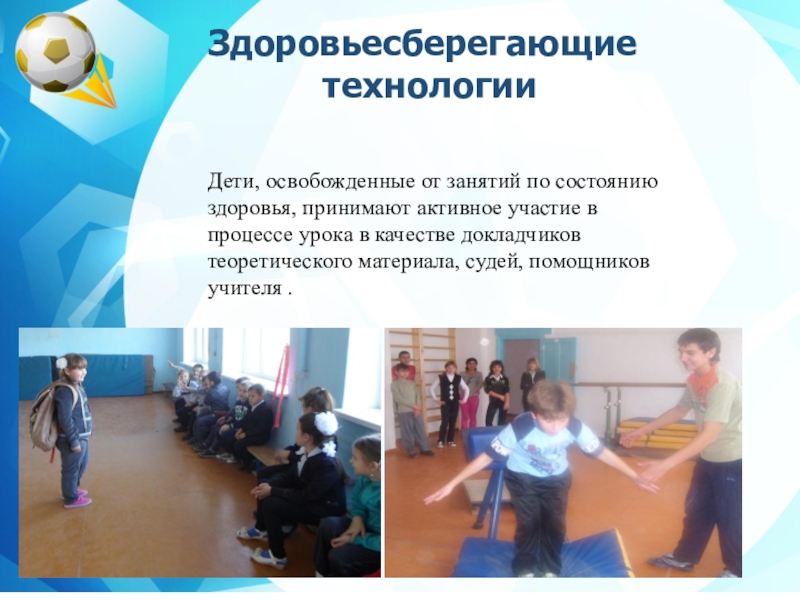 Здоровьесберегающие технологии

Дети, освобожденные от занятий по состоянию здоровья, принимают активное участие в процессе урока в качестве докладчиков теоретического материала, судей, помощников учителя .